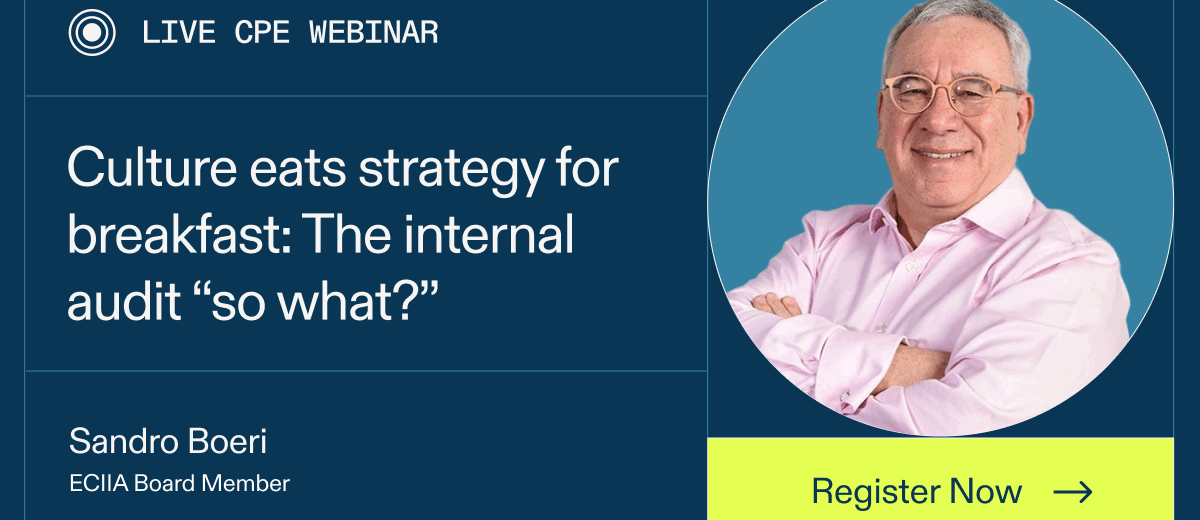 LIVE CPE WEBINAR

Culture eats strategy for breakfast: The internal audit “so what?”

Sandro Boeri
ECIIA Board Member

Register Now →